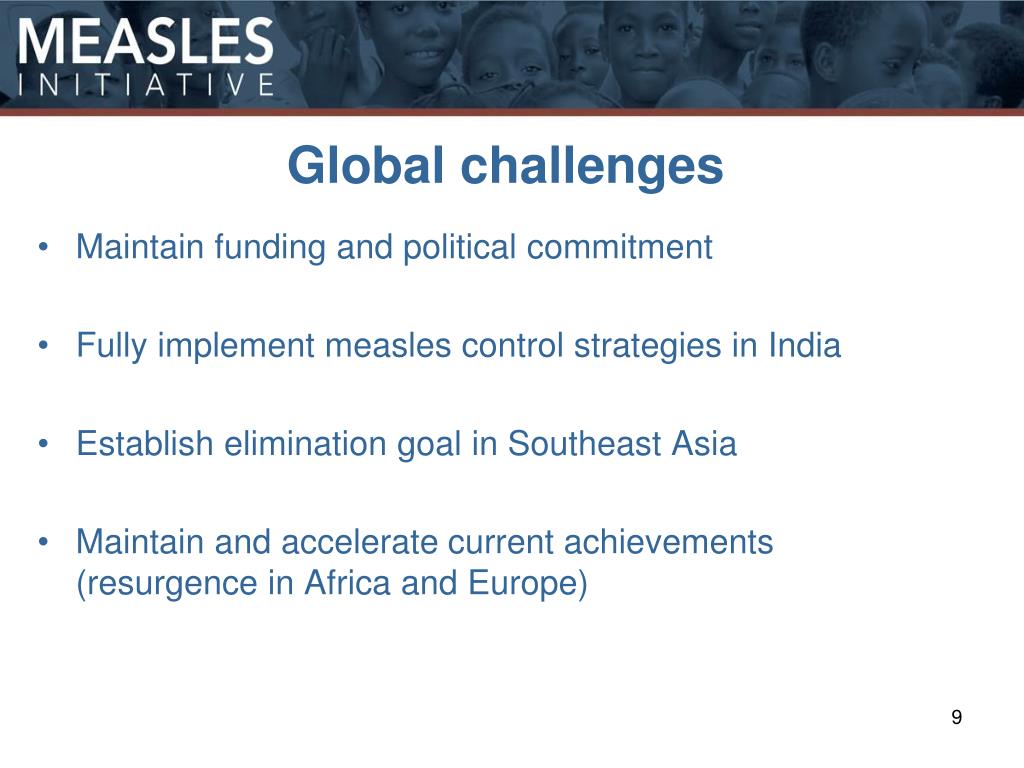 MEASLES
INITIATIVE

Global challenges

• Maintain funding and political commitment

• Fully implement measles control strategies in India

• Establish elimination goal in Southeast Asia

• Maintain and accelerate current achievements (resurgence in Africa and Europe)

9